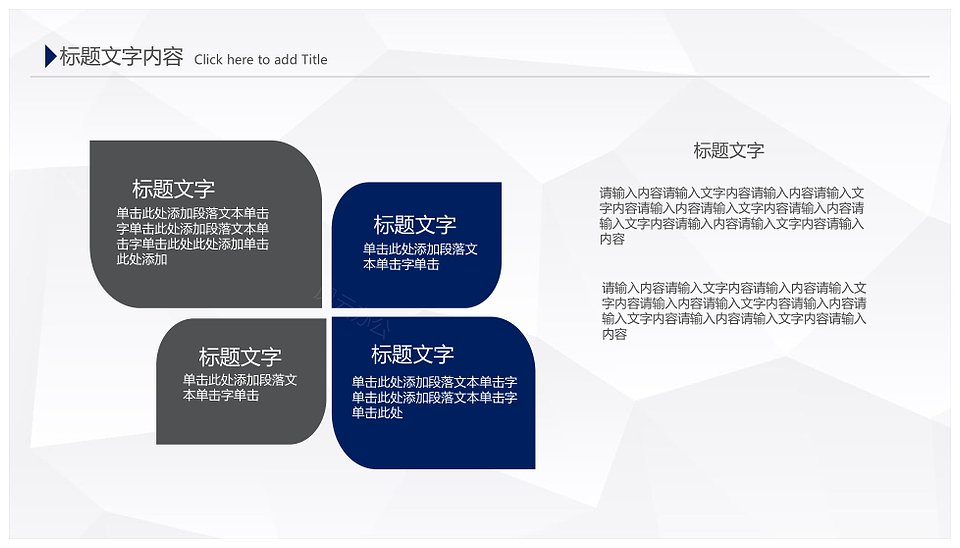 标题文字内容 Click here to add Title

标题文字
单击此处添加段落文本单击字单击此处添加段落文本单击字单击此处此处添加单击此处添加

标题文字
单击此处添加段落文本单击字单击

标题文字
单击此处添加段落文本单击字单击

标题文字
单击此处添加段落文本单击字单击此处添加段落文本单击字单击此处

标题文字

请输入内容请输入文字内容请输入内容请输入文字内容请输入内容请输入文字内容请输入内容请输入文字内容请输入内容请输入文字内容请输入内容

请输入内容请输入文字内容请输入内容请输入文字内容请输入内容请输入文字内容请输入内容请输入文字内容请输入内容请输入文字内容请输入内容